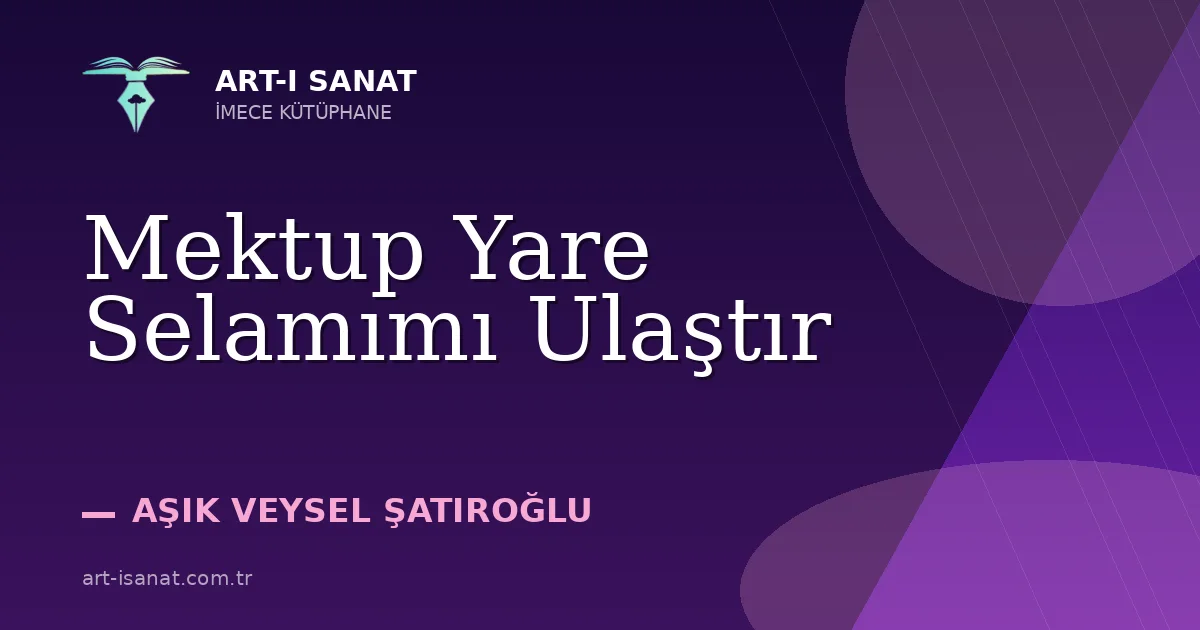 ART-I SANAT
İMECE KÜTÜPHANE

Mektup Yare Selamımı Ulaştır

— AŞIK VEYSEL ŞATIROĞLU

art-isanat.com.tr